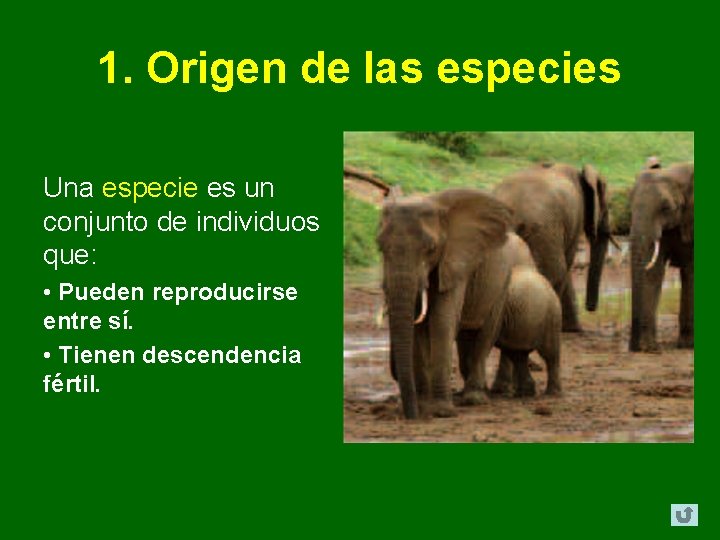 1. Origen de las especies

Una especie es un conjunto de individuos que:

• Pueden reproducirse entre sí.

• Tienen descendencia fértil.